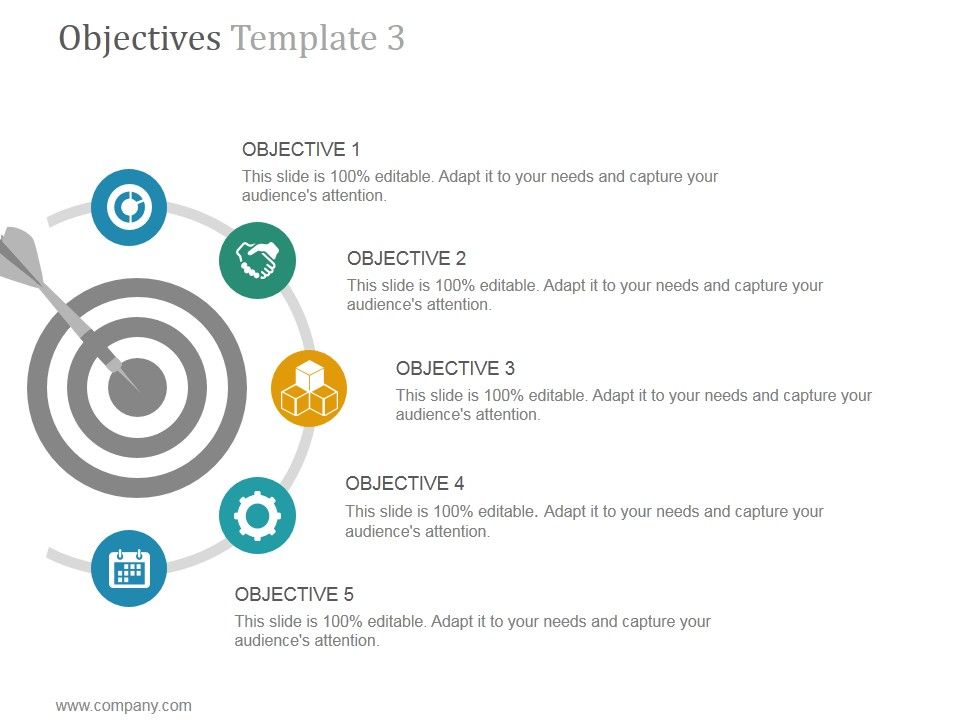 Objectives Template 3

OBJECTIVE 1
This slide is 100% editable. Adapt it to your needs and capture your audience's attention.

OBJECTIVE 2
This slide is 100% editable. Adapt it to your needs and capture your audience's attention.

OBJECTIVE 3
This slide is 100% editable. Adapt it to your needs and capture your audience's attention.

OBJECTIVE 4
This slide is 100% editable. Adapt it to your needs and capture your audience's attention.

OBJECTIVE 5
This slide is 100% editable. Adapt it to your needs and capture your audience's attention.

www.company.com